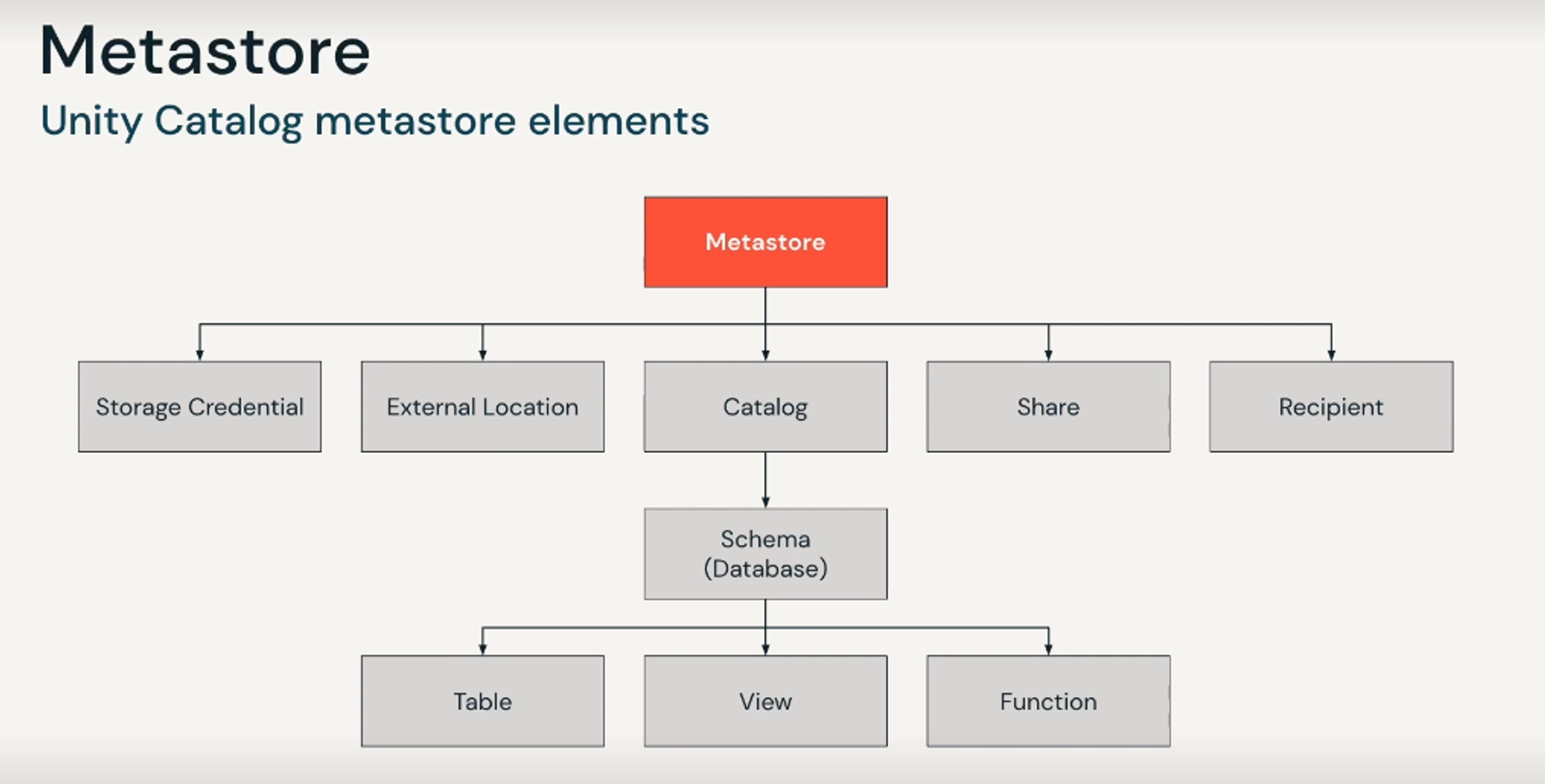 Metastore

Unity Catalog metastore elements

Metastore

Storage Credential

External Location

Catalog

Share

Recipient

Schema (Database)

Table

View

Function